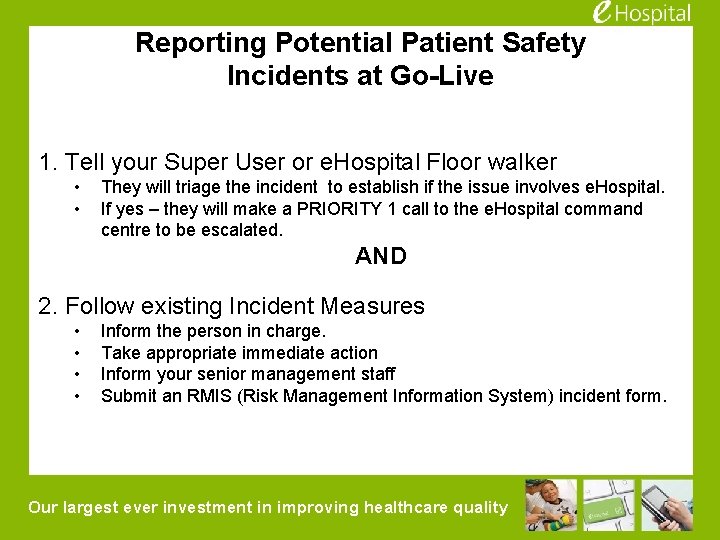 eHospital

Reporting Potential Patient Safety Incidents at Go-Live

1. Tell your Super User or eHospital Floor walker
• They will triage the incident to establish if the issue involves eHospital.
• If yes – they will make a PRIORITY 1 call to the eHospital command centre to be escalated.

AND

2. Follow existing Incident Measures
• Inform the person in charge.
• Take appropriate immediate action
• Inform your senior management staff
• Submit an RMIS (Risk Management Information System) incident form.

Our largest ever investment in improving healthcare quality